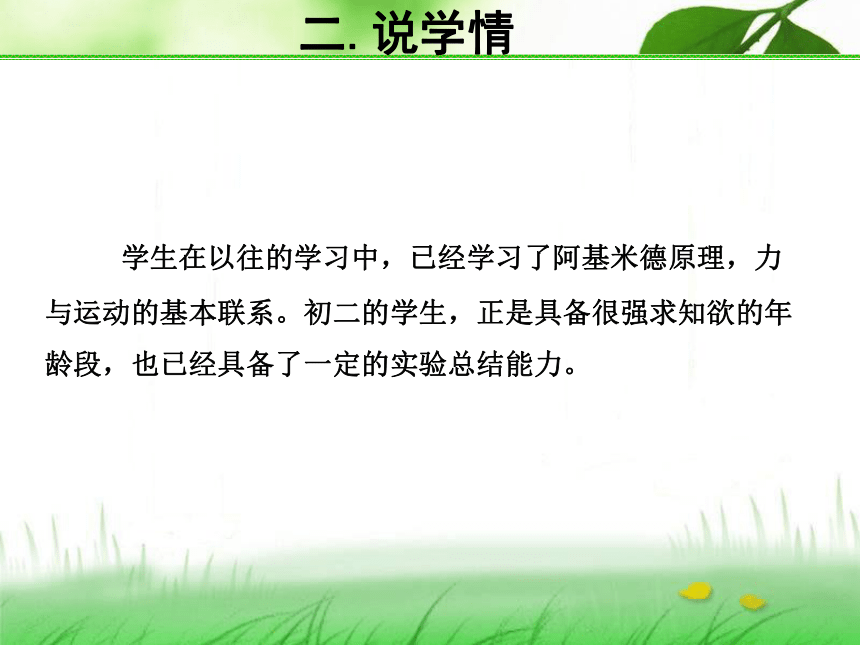 二. 说学情

学生在以往的学习中，已经学习了阿基米德原理，力与运动的基本联系。初二的学生，正是具备很强求知欲的年龄段，也已经具备了一定的实验总结能力。